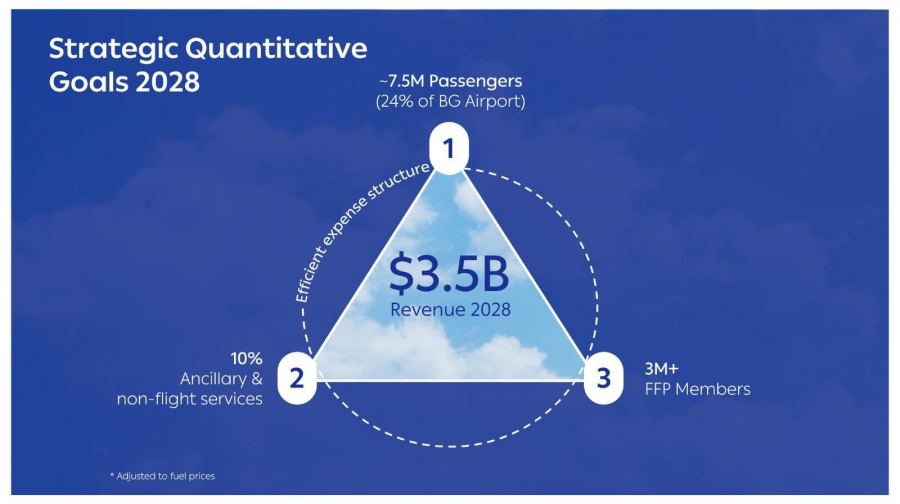 Strategic Quantitative Goals 2028

~7.5M Passengers
(24% of BG Airport)

1

Efficient expense structure

$3.5B
Revenue 2028

10%
Ancillary &
non-flight services

2

3

3M+
FFP Members

* Adjusted to fuel prices